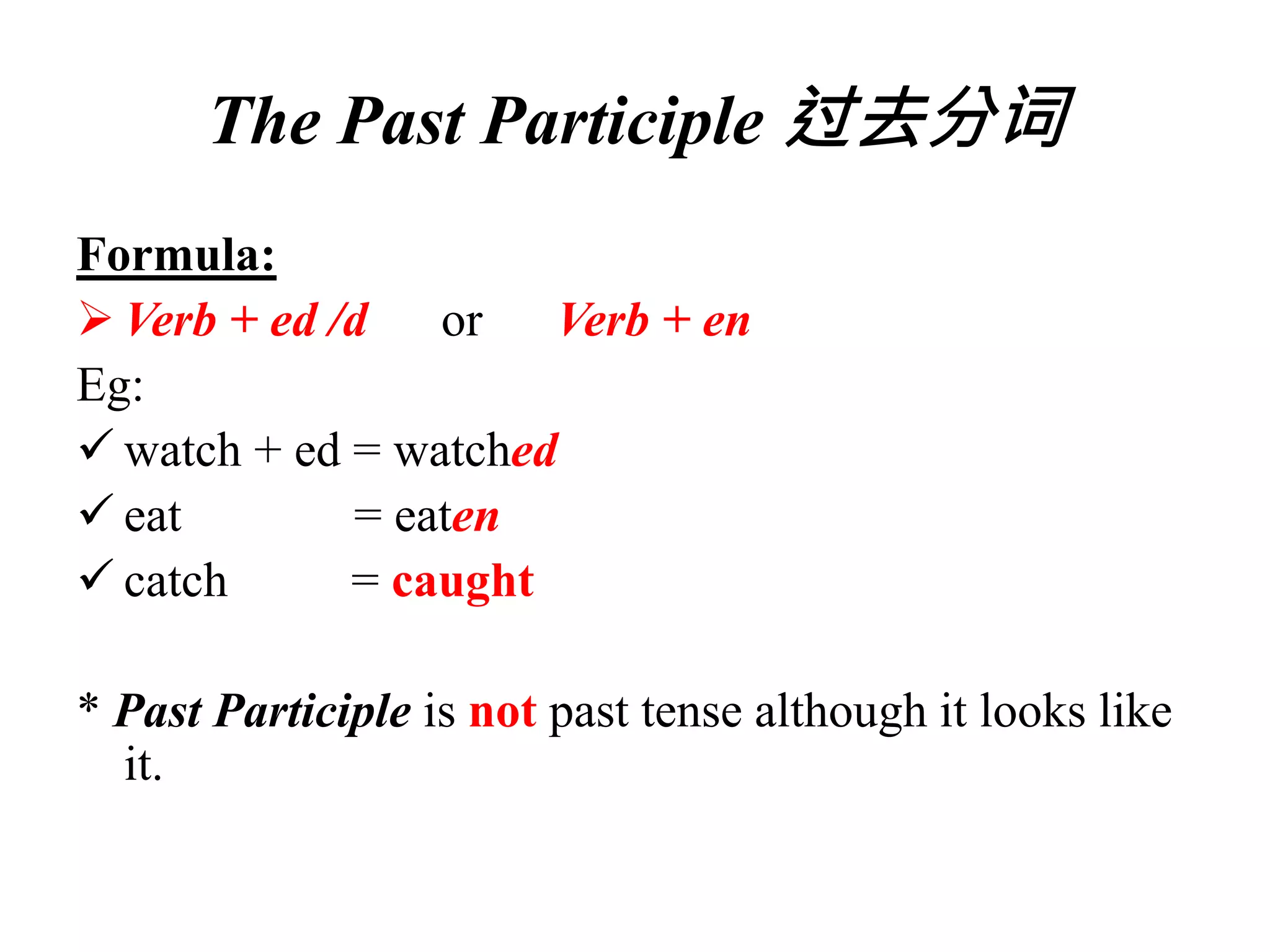 The Past Participle 过去分词

Formula:

➢ Verb + ed /d or Verb + en

Eg:

✓ watch + ed = watched

✓ eat = eaten

✓ catch = caught

* Past Participle is not past tense although it looks like it.